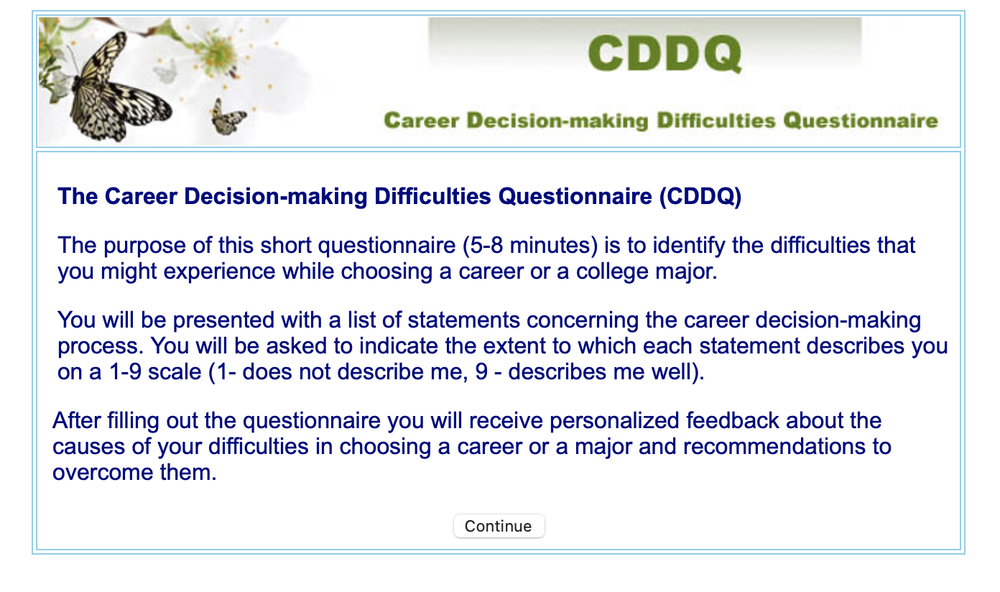 CDDQ

Career Decision-making Difficulties Questionnaire

The Career Decision-making Difficulties Questionnaire (CDDQ)

The purpose of this short questionnaire (5-8 minutes) is to identify the difficulties that you might experience while choosing a career or a college major.

You will be presented with a list of statements concerning the career decision-making process. You will be asked to indicate the extent to which each statement describes you on a 1-9 scale (1- does not describe me, 9 - describes me well).

After filling out the questionnaire you will receive personalized feedback about the causes of your difficulties in choosing a career or a major and recommendations to overcome them.

Continue